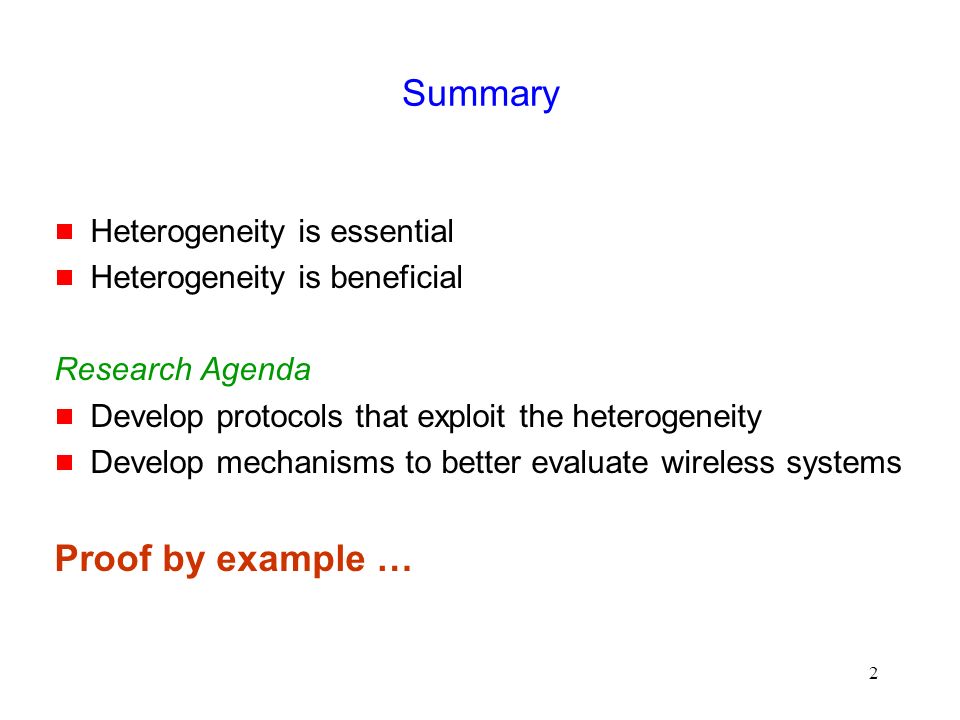 Summary

Heterogeneity is essential
Heterogeneity is beneficial

Research Agenda
Develop protocols that exploit the heterogeneity
Develop mechanisms to better evaluate wireless systems

Proof by example …

2